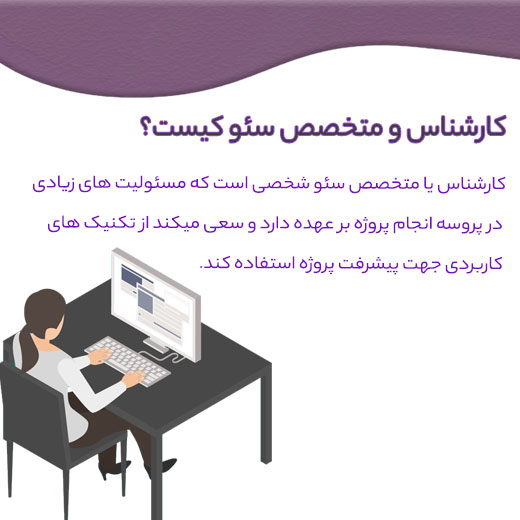 کارشناس و متخصص سئو کیست؟

کارشناس یا متخصص سئو شخصی است که مسئولیت های زیادی در پروسه انجام پروژه بر عهده دارد و سعی میکند از تکنیک های کاربردی جهت پیشرفت پروژه استفاده کند.